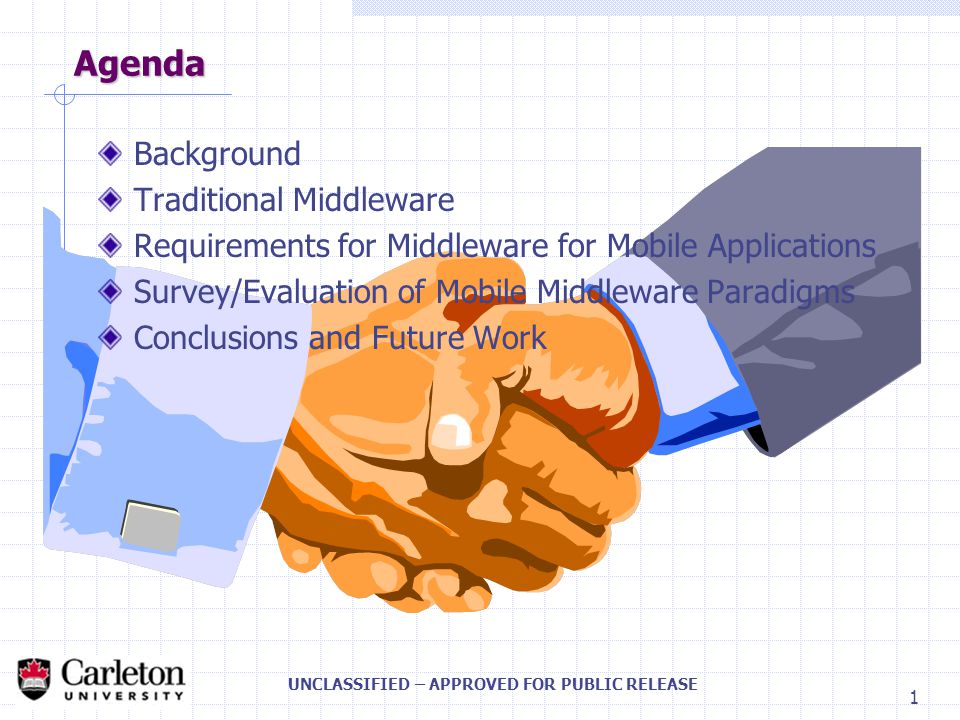 Agenda

Background

Traditional Middleware

Requirements for Middleware for Mobile Applications

Survey/Evaluation of Mobile Middleware Paradigms

Conclusions and Future Work

Carleton UNIVERSITY

UNCLASSIFIED – APPROVED FOR PUBLIC RELEASE

1